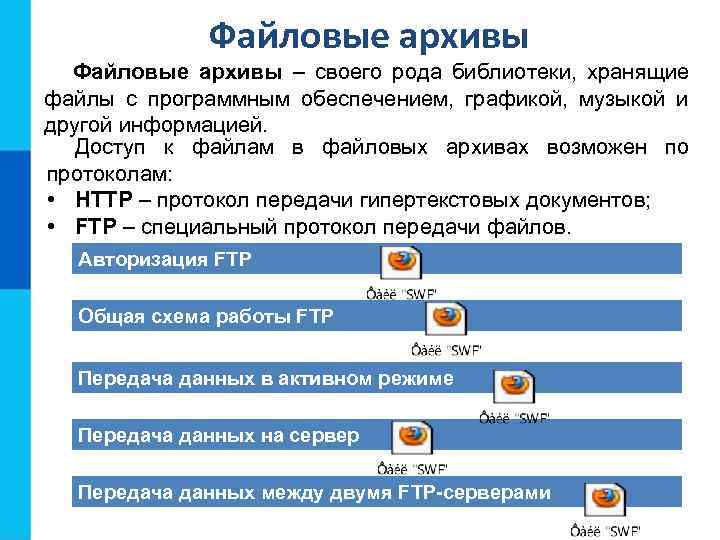 Файловые архивы

Файловые архивы – своего рода библиотеки, хранящие файлы с программным обеспечением, графикой, музыкой и другой информацией.

Доступ к файлам в файловых архивах возможен по протоколам:

• HTTP – протокол передачи гипертекстовых документов;
• FTP – специальный протокол передачи файлов.

Авторизация FTP

Ôàéë "SWF"

Общая схема работы FTP

Ôàéë "SWF"

Передача данных в активном режиме

Ôàéë "SWF"

Передача данных на сервер

Ôàéë "SWF"

Передача данных между двумя FTP-серверами

Ôàéë "SWF"